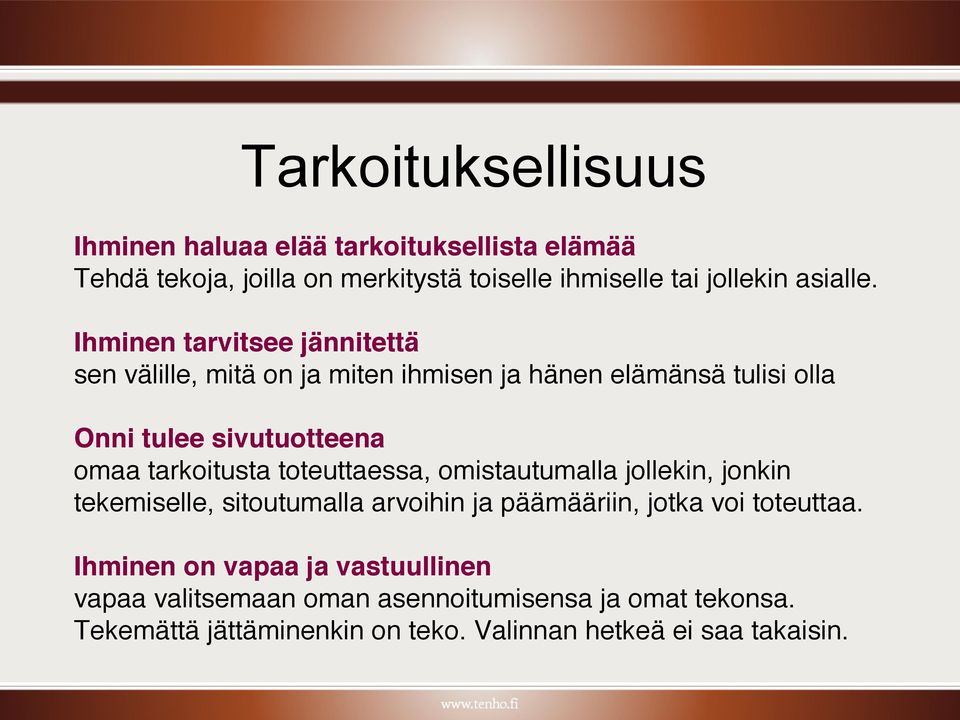 Tarkoituksellisuus

Ihminen haluaa elää tarkoituksellista elämää
Tehdä tekoja, joilla on merkitystä toiselle ihmiselle tai jollekin asialle.

Ihminen tarvitsee jännitettä
sen välille, mitä on ja miten ihmisen ja hänen elämänsä tulisi olla

Onni tulee sivutuotteena
omaa tarkoitusta toteuttaessa, omistautumalla jollekin, jonkin tekemiselle, sitoutumalla arvoihin ja päämääriin, jotka voi toteuttaa.

Ihminen on vapaa ja vastuullinen
vapaa valitsemaan oman asennoitumisensa ja omat tekonsa. Tekemättä jättäminenkin on teko. Valinnan hetkeä ei saa takaisin.

www.tenho.fi